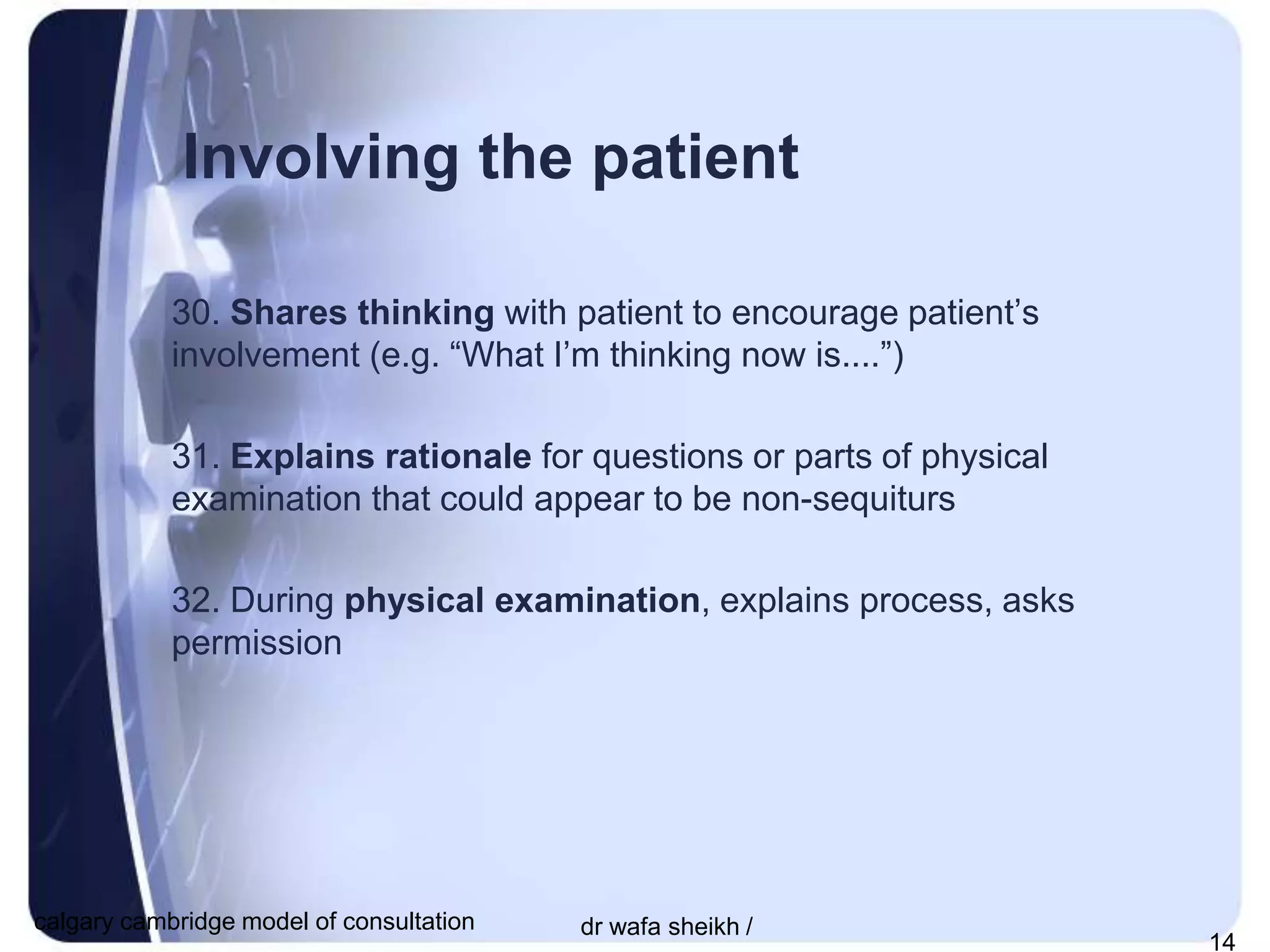 Involving the patient

30. Shares thinking with patient to encourage patient’s involvement (e.g. “What I’m thinking now is....”)

31. Explains rationale for questions or parts of physical examination that could appear to be non-sequiturs

32. During physical examination, explains process, asks permission

calgary cambridge model of consultation

dr wafa sheikh /

14